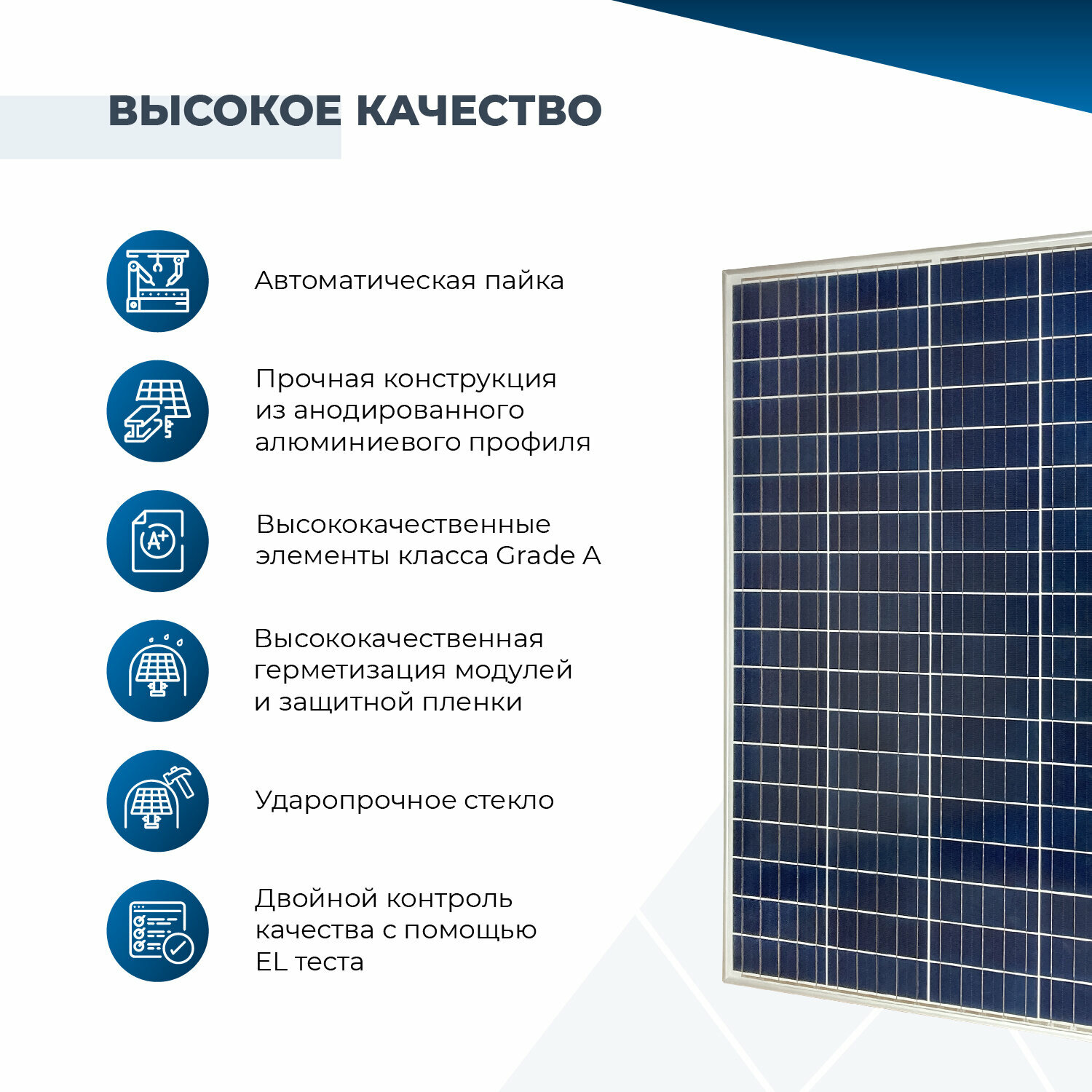 ВЫСОКОЕ КАЧЕСТВО

Автоматическая пайка

Прочная конструкция из анодированного алюминиевого профиля

A+

Высококачественные элементы класса Grade A

Высококачественная герметизация модулей и защитной пленки

Ударопрочное стекло

Двойной контроль качества с помощью EL теста